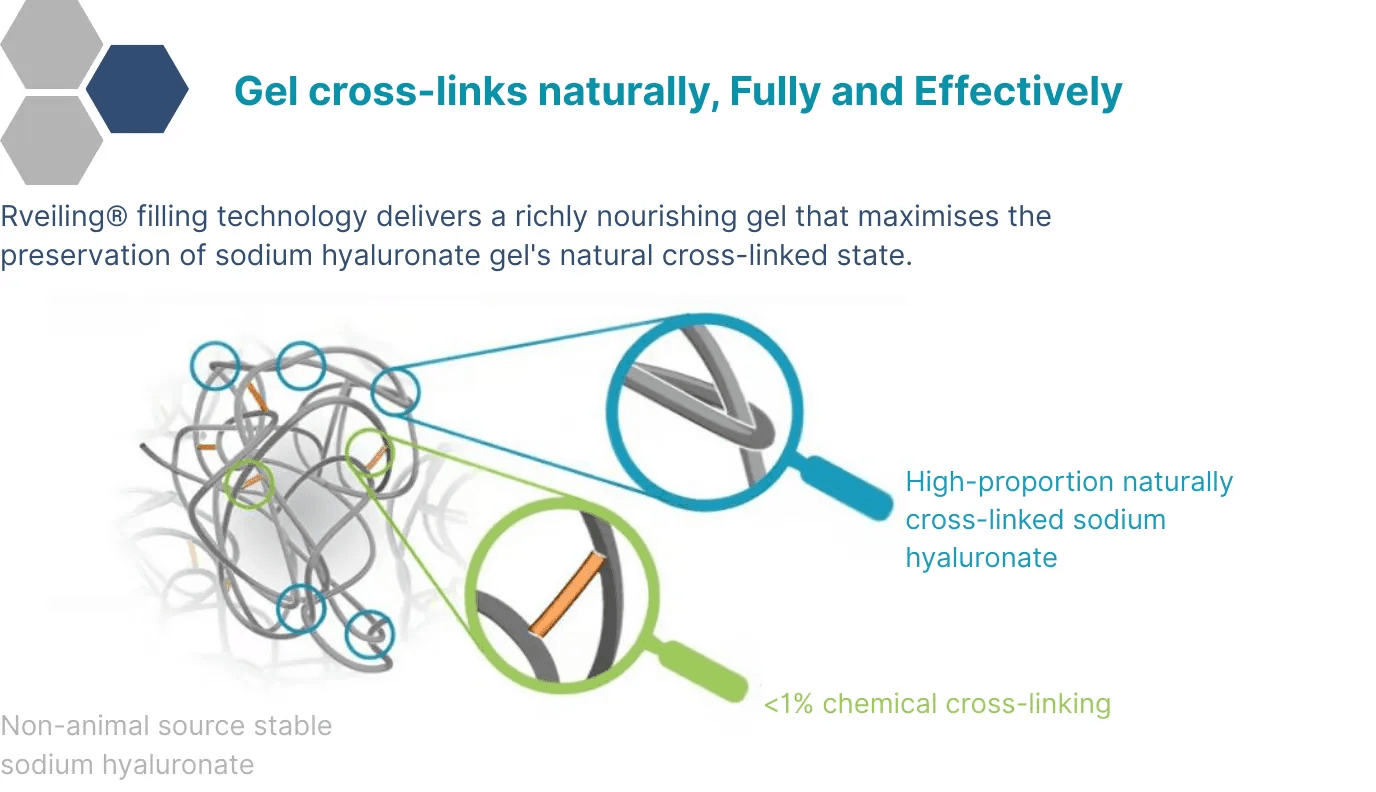 Gel cross-links naturally, Fully and Effectively

Rveiling® filling technology delivers a richly nourishing gel that maximises the preservation of sodium hyaluronate gel's natural cross-linked state.

High-proportion naturally cross-linked sodium hyaluronate

<1% chemical cross-linking

Non-animal source stable sodium hyaluronate